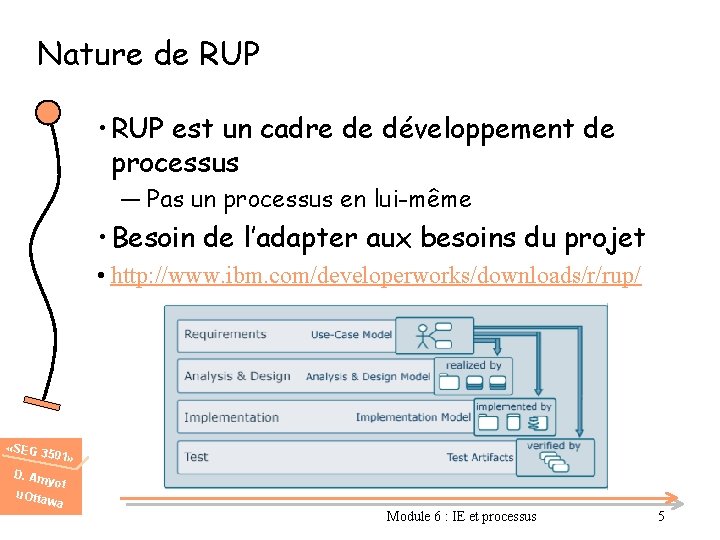 Nature de RUP

• RUP est un cadre de développement de processus

— Pas un processus en lui-même

• Besoin de l'adapter aux besoins du projet

• http://www.ibm.com/developerworks/downloads/r/rup/

Requirements Use-Case Model

Analysis & Design Analysis & Design Model realized by

Implementation Implementation Model implemented by

Test Test Artifacts verified by

«SEG 3501» D. Amyot uOttawa

Module 6 : IE et processus 5